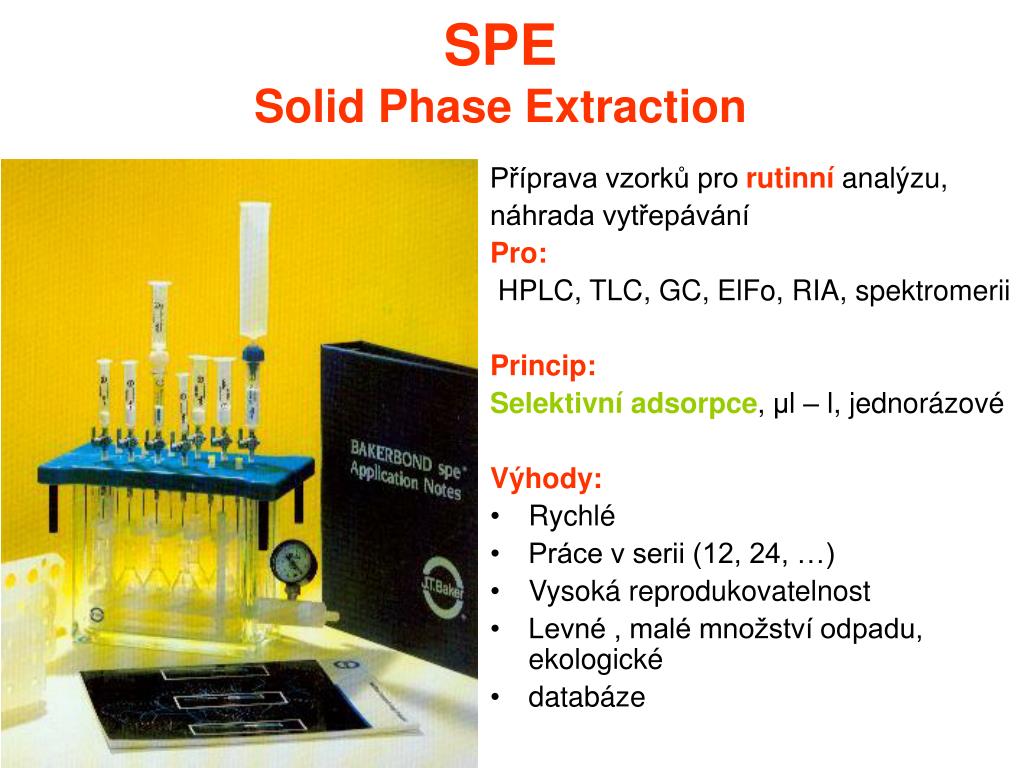 SPE
Solid Phase Extraction

BAKERBOND spe* Application Notes

J.T.Baker

Příprava vzorků pro rutinní analýzu, náhrada vytřepávání
Pro:
HPLC, TLC, GC, ElFo, RIA, spektromerii

Princip:
Selektivní adsorpce, µl – l, jednorázové

Výhody:
• Rychlé
• Práce v serii (12, 24, …)
• Vysoká reprodukovatelnost
• Levné , malé množství odpadu, ekologické
• databáze